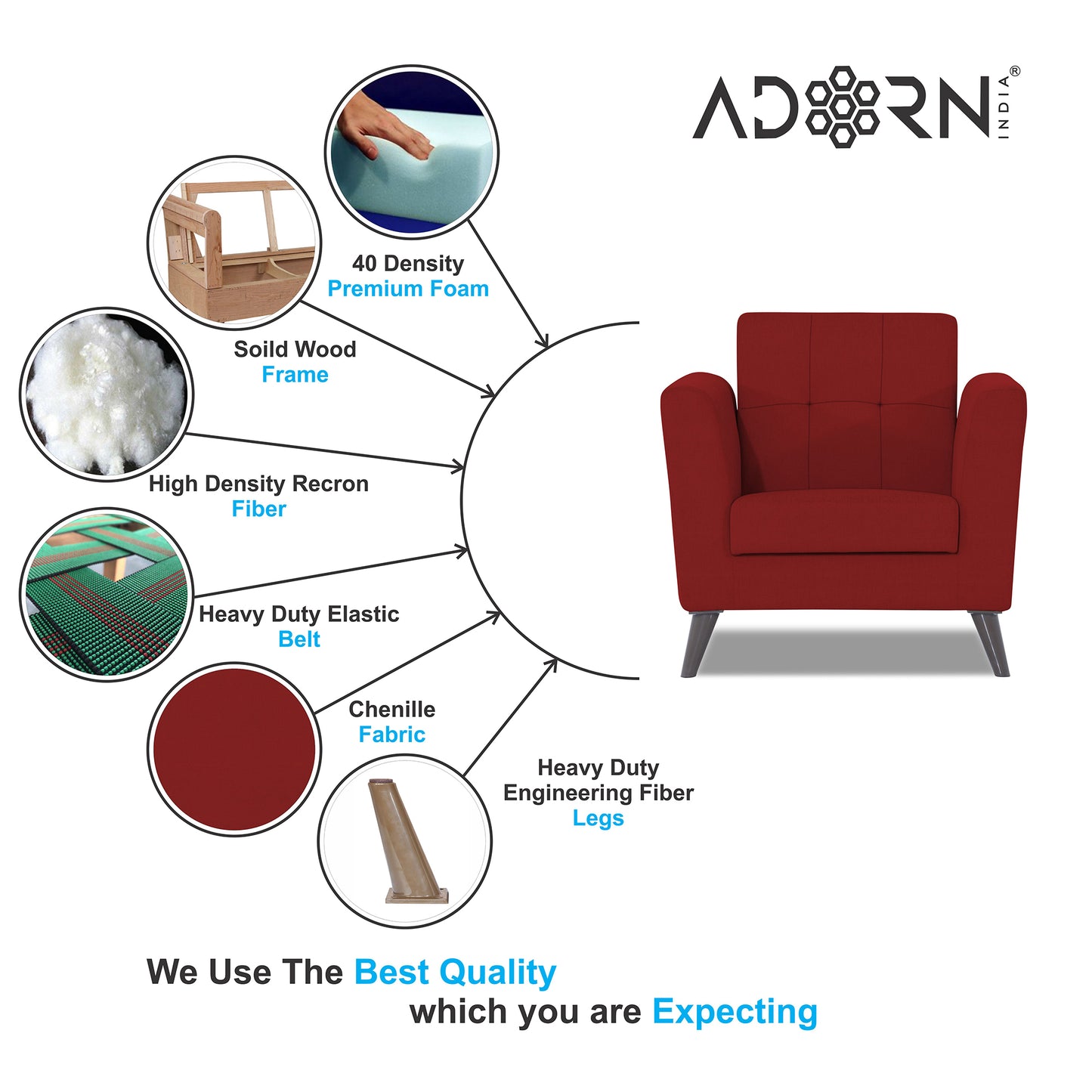 ADORN INDIA®

40 Density
Premium Foam

Soild Wood
Frame

High Density Recron
Fiber

Heavy Duty Elastic
Belt

Chenille
Fabric

Heavy Duty
Engineering Fiber
Legs

We Use The Best Quality
which you are Expecting